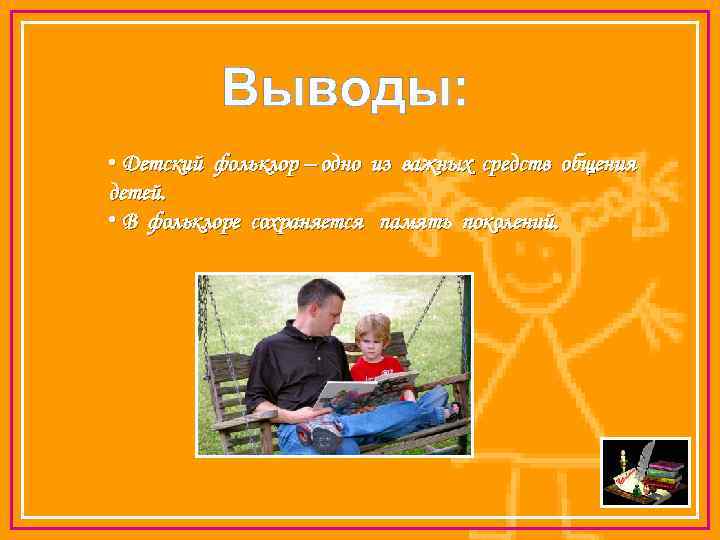 Выводы:

• Детский фольклор – одно из важных средств общения детей.
• В фольклоре сохраняется память поколений.